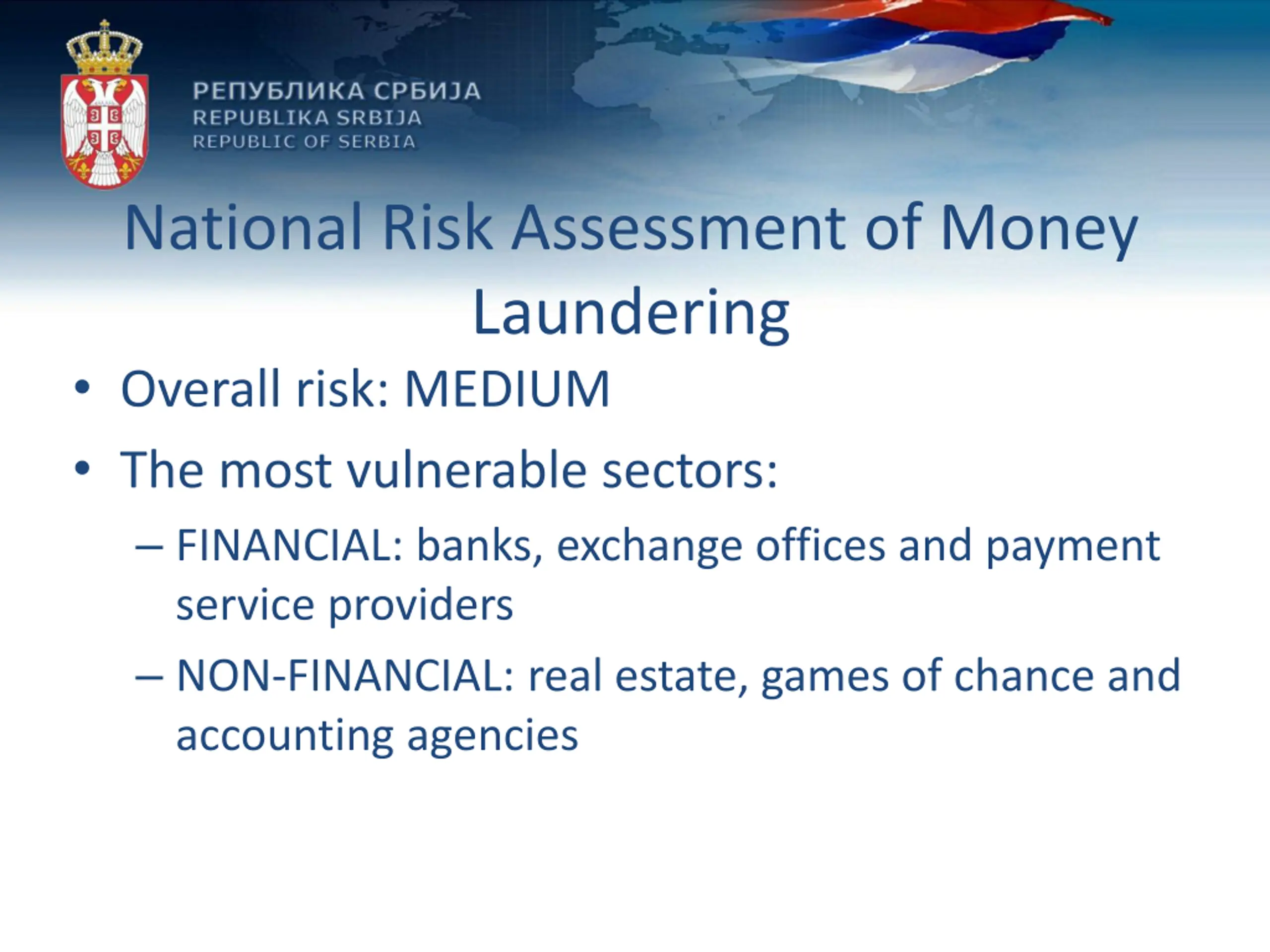 РЕПУБЛИКА СРБИЈА
REPUBLIKA SRBIJA
REPUBLIC OF SERBIA

National Risk Assessment of Money Laundering

• Overall risk: MEDIUM
• The most vulnerable sectors:
– FINANCIAL: banks, exchange offices and payment service providers
– NON-FINANCIAL: real estate, games of chance and accounting agencies